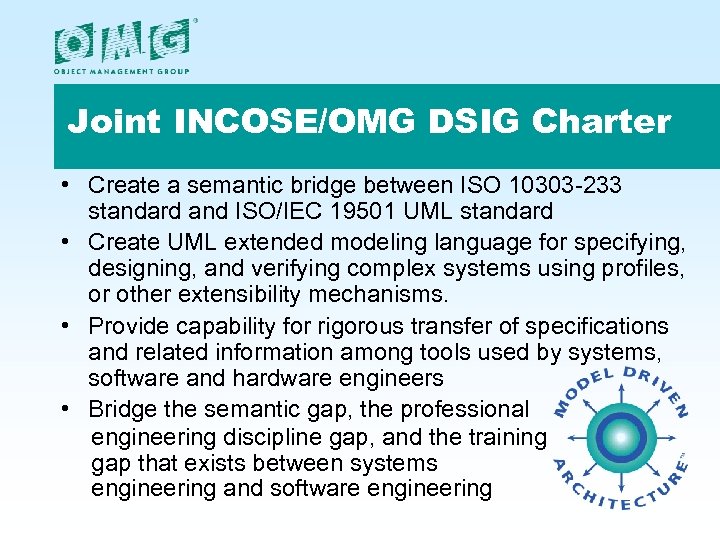 OMG®
OBJECT MANAGEMENT GROUP

Joint INCOSE/OMG DSIG Charter

• Create a semantic bridge between ISO 10303-233 standard and ISO/IEC 19501 UML standard
• Create UML extended modeling language for specifying, designing, and verifying complex systems using profiles, or other extensibility mechanisms.
• Provide capability for rigorous transfer of specifications and related information among tools used by systems, software and hardware engineers
• Bridge the semantic gap, the professional engineering discipline gap, and the training gap that exists between systems engineering and software engineering

MODEL DRIVEN ARCHITECTURE™